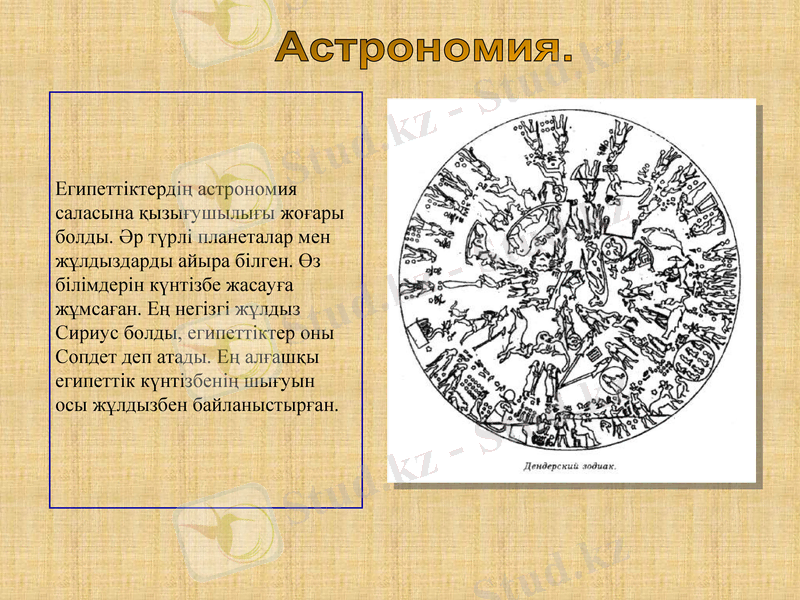 Астрономия.

Египеттіктердің астрономия саласына қызығушылығы жоғары болды. Әр түрлі планеталар мен жұлдыздарды айыра білген. Өз білімдерін күнтізбе жасауға жұмсаған. Ең негізгі жұлдыз Сириус болды, египеттіктер оны Сопдет деп атады. Ең алғашқы египеттік күнтізбенің шығуын осы жұлдызбен байланыстырған.

Дендерский зодиак.

Stud.kz - Stud.kz